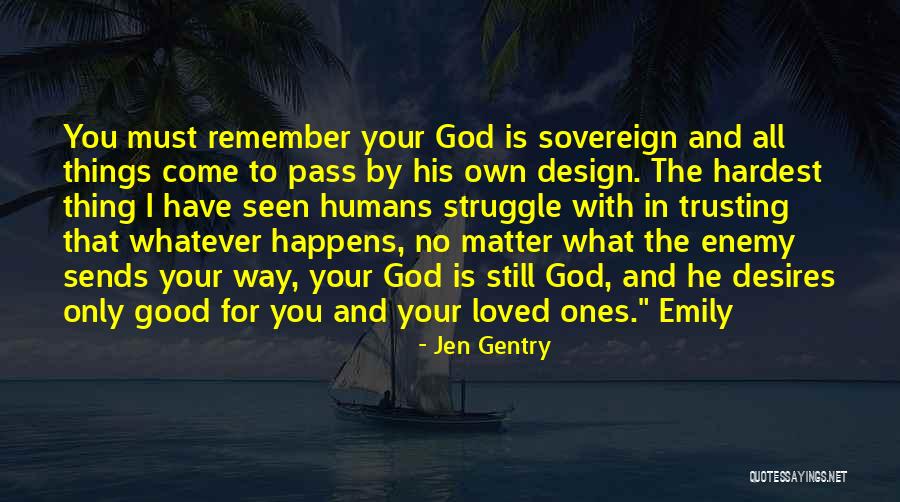 You must remember your God is sovereign and all things come to pass by his own design. The hardest thing I have seen humans struggle with in trusting that whatever happens, no matter what the enemy sends your way, your God is still God, and he desires only good for you and your loved ones." Emily

- Jen Gentry

QUOTESSAYINGS.NET